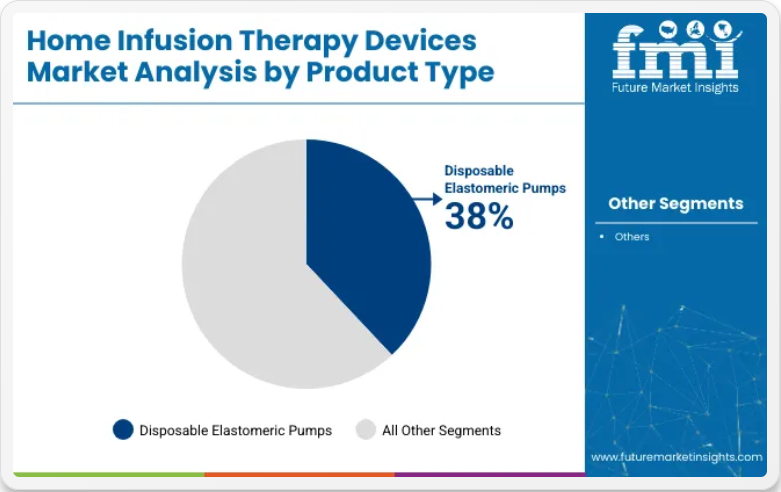 Home Infusion Therapy Devices Market Analysis by Product Type

fmi
Future Market Insights

Disposable Elastomeric Pumps
38%

Other Segments

• Others

Disposable Elastomeric Pumps
All Other Segments

www.futuremarketinsights.com